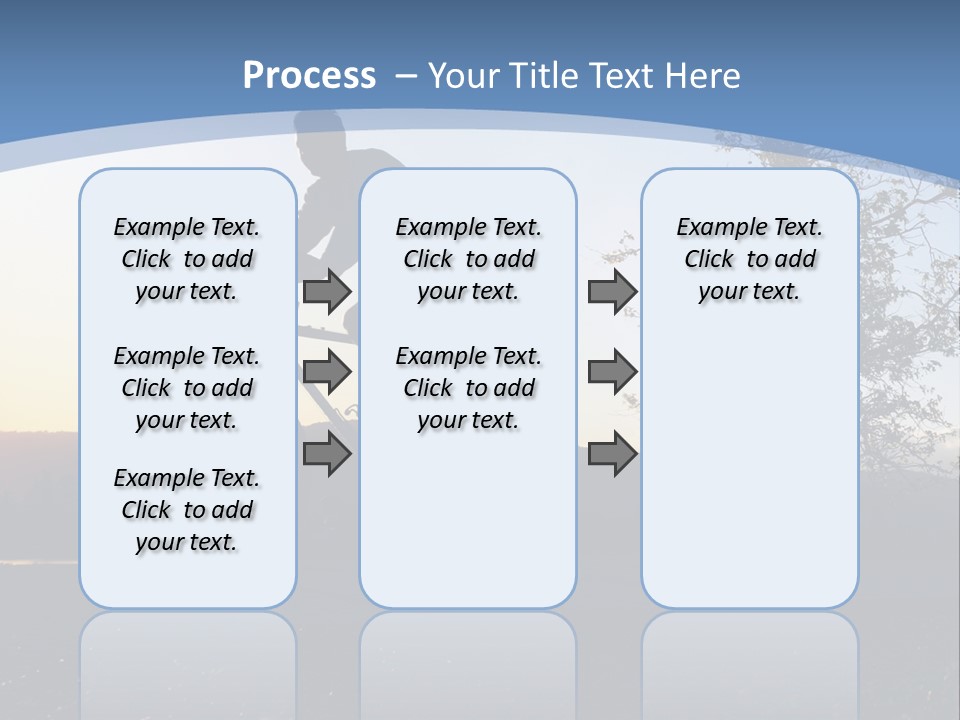 Process – Your Title Text Here

Example Text. Click to add your text.

Example Text. Click to add your text.

Example Text. Click to add your text.

Example Text. Click to add your text.

Example Text. Click to add your text.

Example Text. Click to add your text.